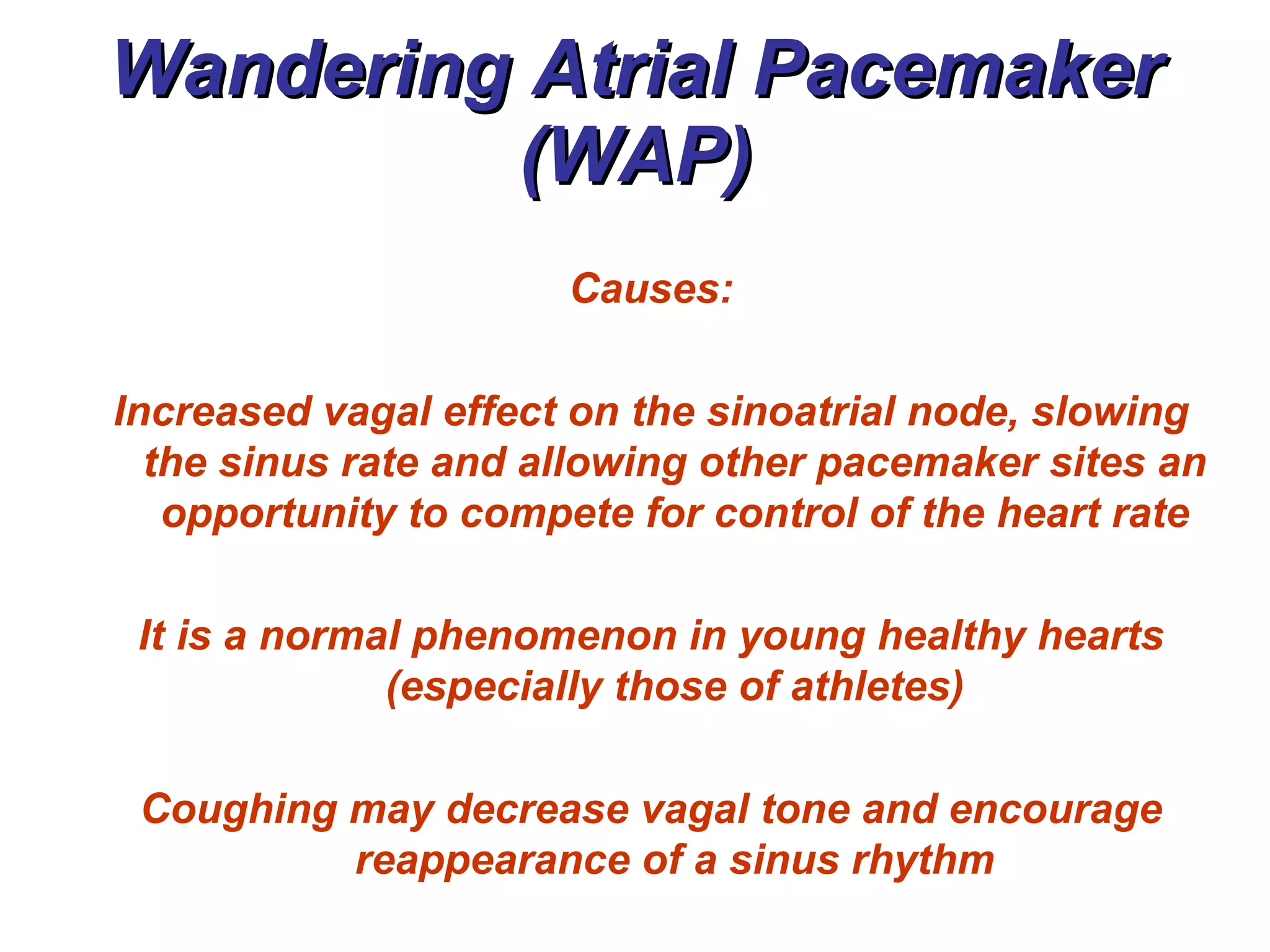 Wandering Atrial Pacemaker (WAP)

Causes:

Increased vagal effect on the sinoatrial node, slowing the sinus rate and allowing other pacemaker sites an opportunity to compete for control of the heart rate

It is a normal phenomenon in young healthy hearts (especially those of athletes)

Coughing may decrease vagal tone and encourage reappearance of a sinus rhythm